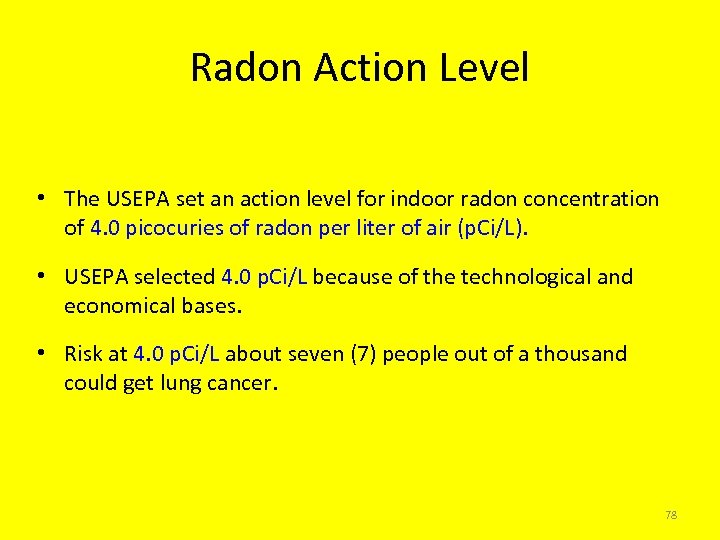 Radon Action Level

• The USEPA set an action level for indoor radon concentration of 4.0 picocuries of radon per liter of air (pCi/L).

• USEPA selected 4.0 pCi/L because of the technological and economical bases.

• Risk at 4.0 pCi/L about seven (7) people out of a thousand could get lung cancer.

78